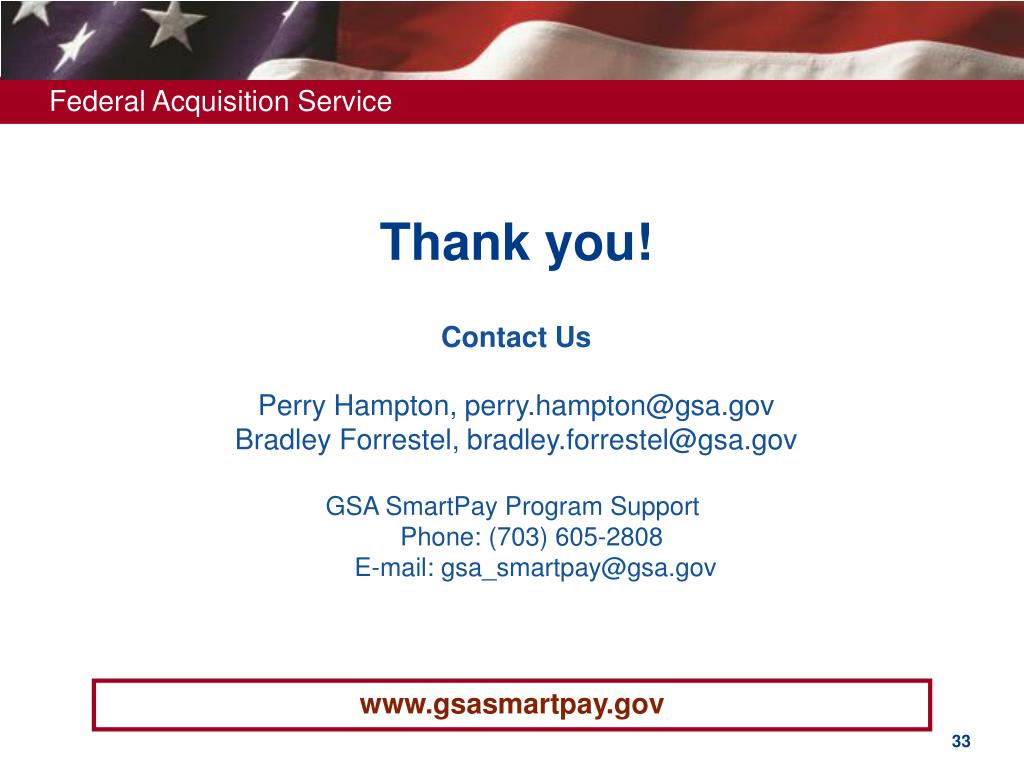 Federal Acquisition Service

Thank you!

Contact Us

Perry Hampton, perry.hampton@gsa.gov
Bradley Forrestel, bradley.forrestel@gsa.gov

GSA SmartPay Program Support
Phone: (703) 605-2808
E-mail: gsa_smartpay@gsa.gov

www.gsasmartpay.gov

33